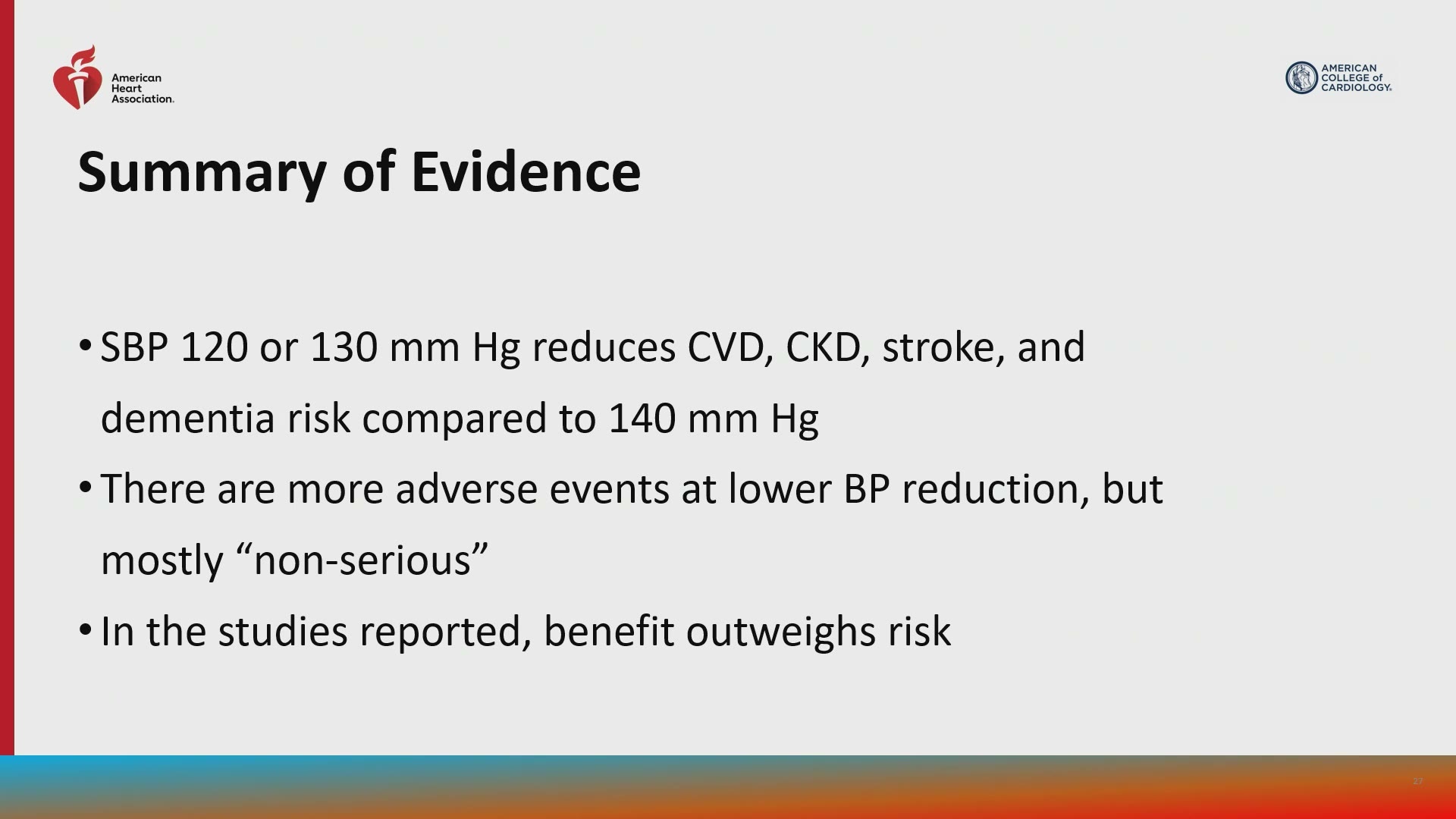 American Heart Association.

AMERICAN COLLEGE of CARDIOLOGY.

Summary of Evidence

• SBP 120 or 130 mm Hg reduces CVD, CKD, stroke, and dementia risk compared to 140 mm Hg

• There are more adverse events at lower BP reduction, but mostly “non-serious”

• In the studies reported, benefit outweighs risk

27